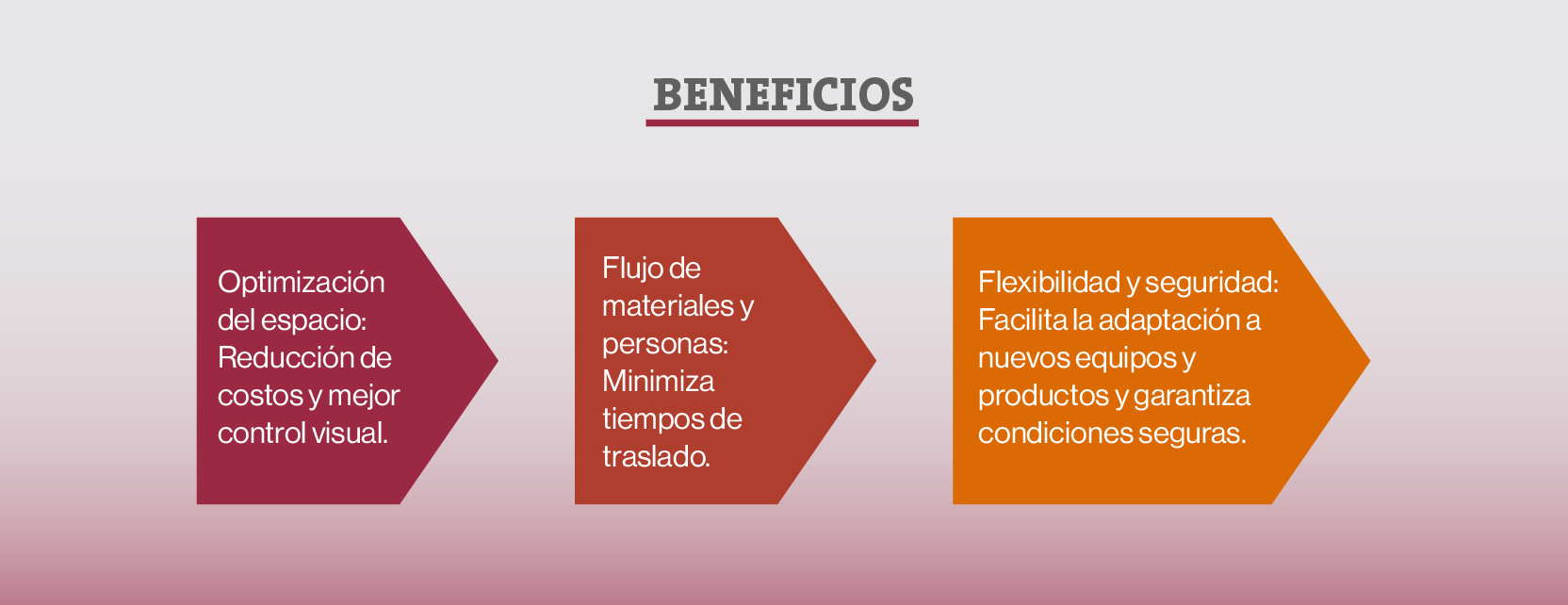 BENEFICIOS

Optimización del espacio: Reducción de costos y mejor control visual.

Flujo de materiales y personas: Minimiza tiempos de traslado.

Flexibilidad y seguridad: Facilita la adaptación a nuevos equipos y productos y garantiza condiciones seguras.